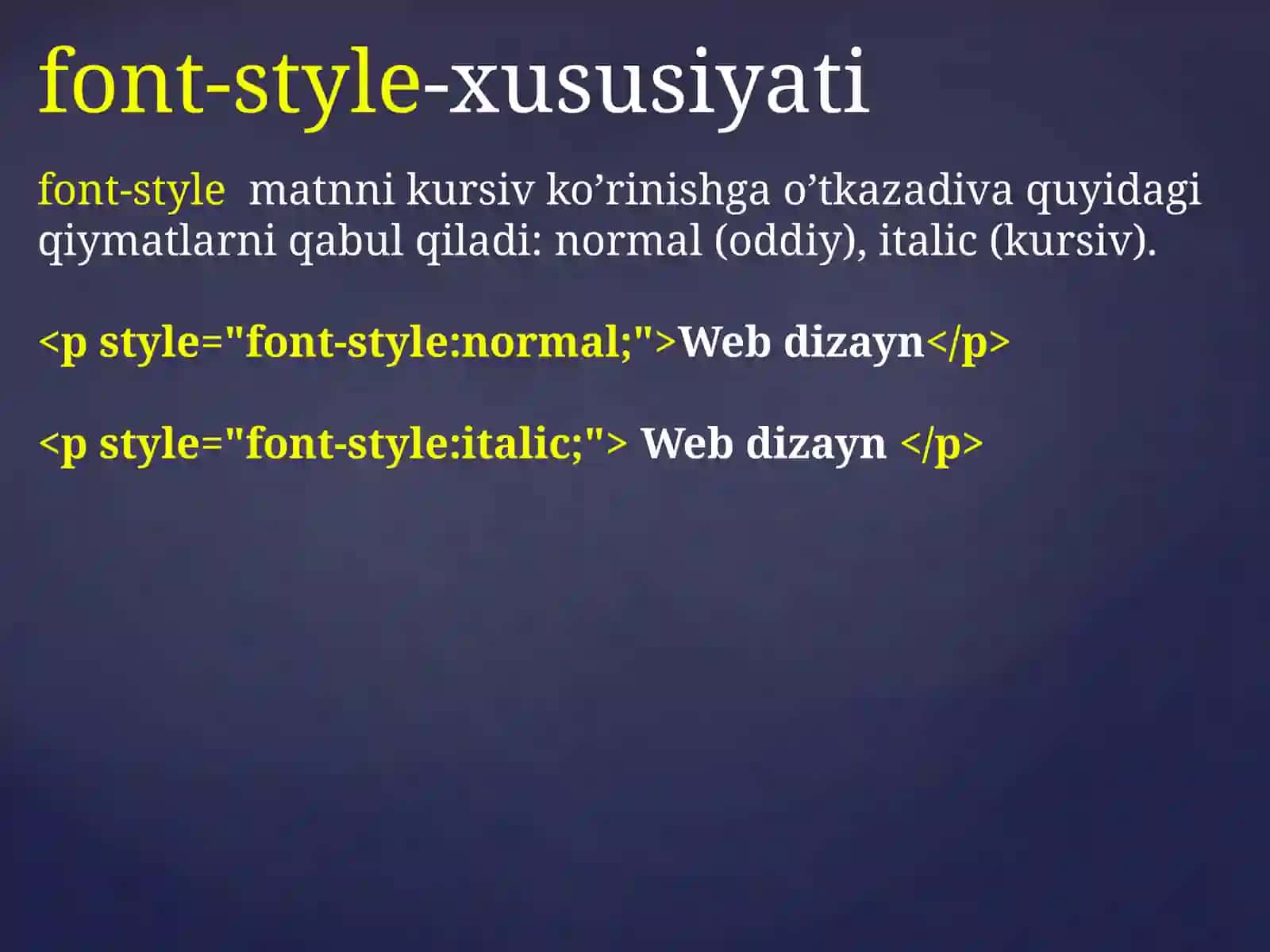 font-style-xususiyati

font-style  matnni kursiv ko’rinishga o’tkazadiva quyidagi qiymatlarni qabul qiladi: normal (oddiy), italic (kursiv).

<p style="font-style:normal;">Web dizayn</p>

<p style="font-style:italic;"> Web dizayn </p>